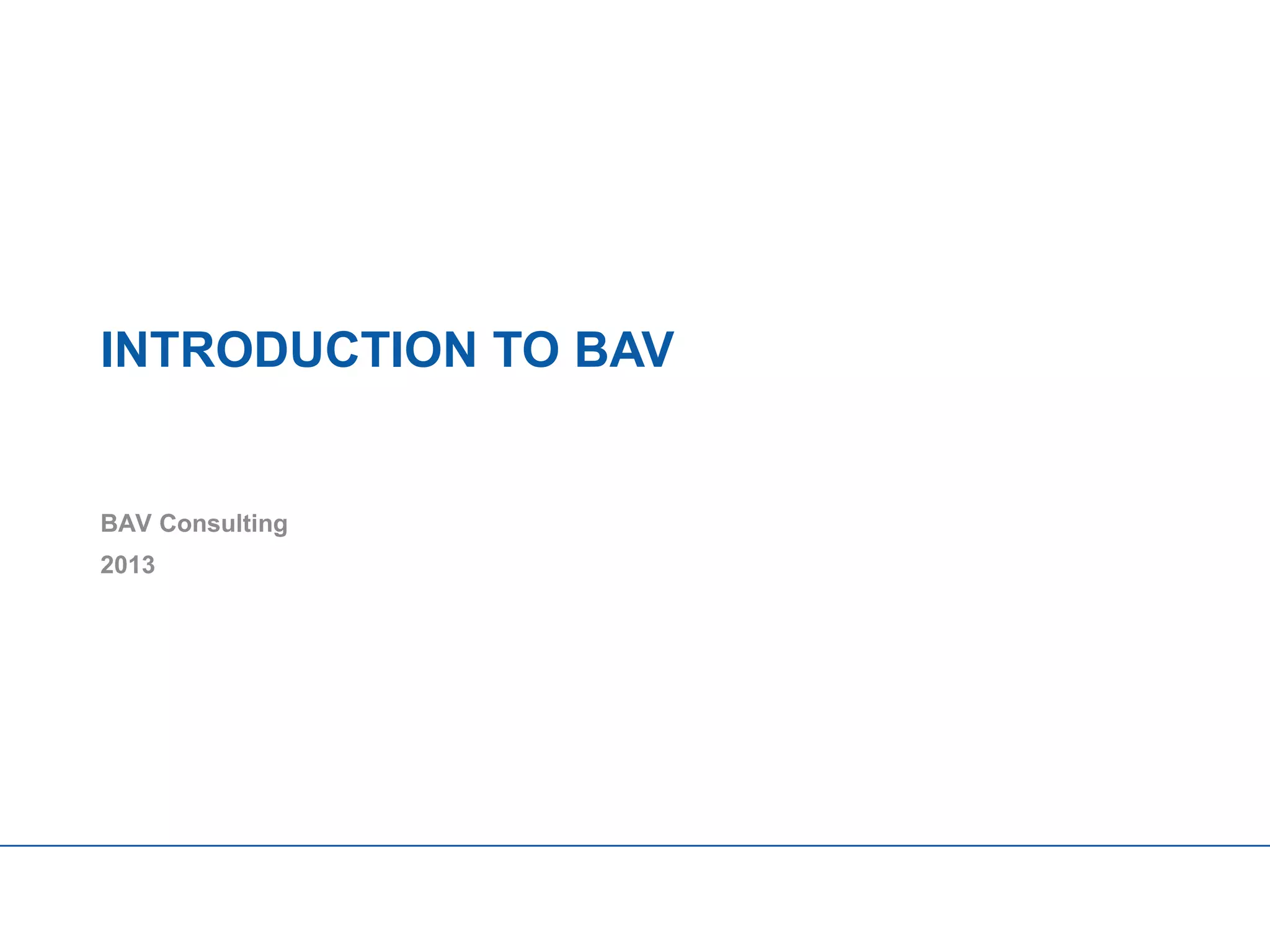 INTRODUCTION TO BAV

BAV Consulting

2013